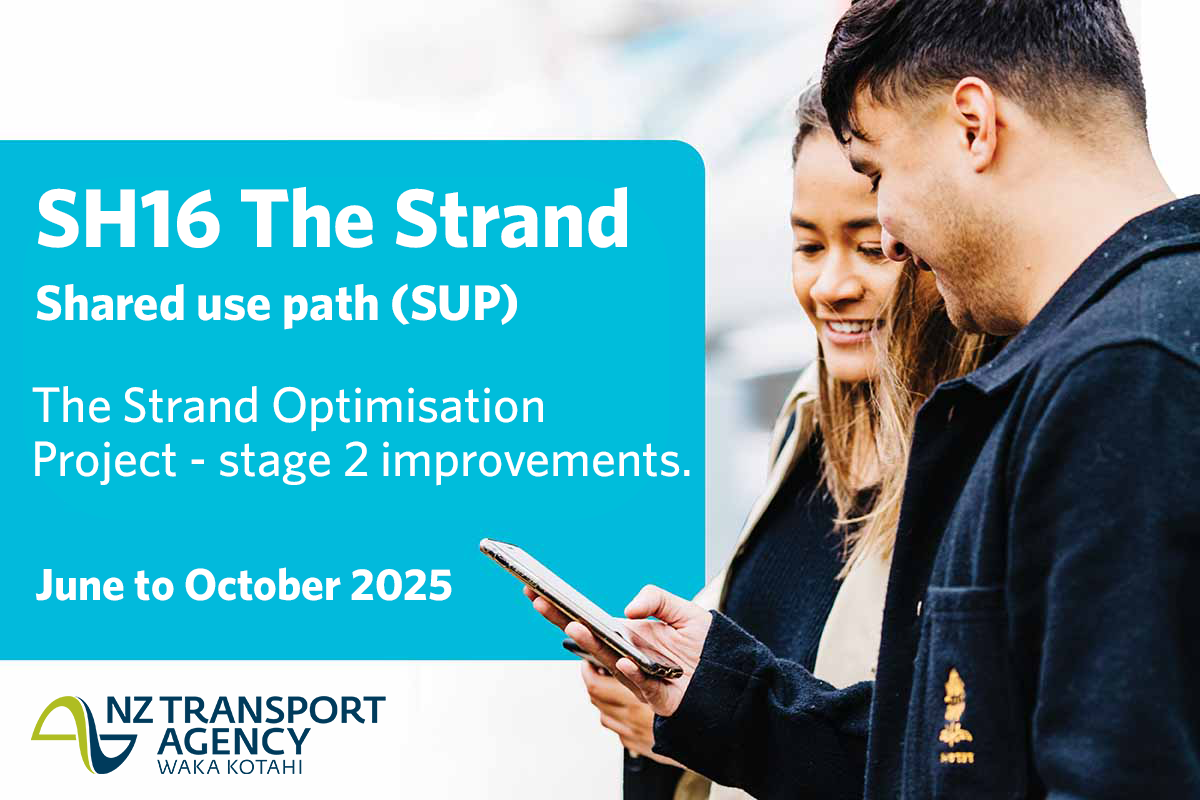 SH16 The Strand
Shared use path (SUP)

The Strand Optimisation Project - stage 2 improvements.

June to October 2025

NZ TRANSPORT AGENCY
WAKA KOTAHI